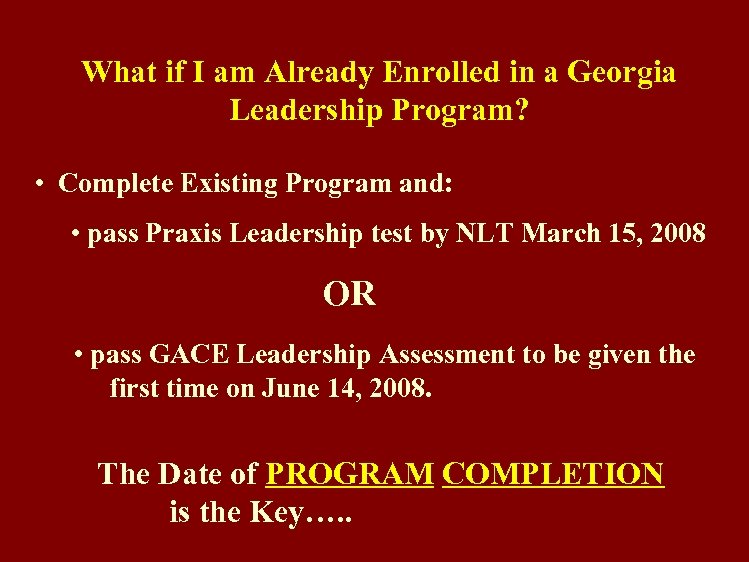 What if I am Already Enrolled in a Georgia Leadership Program?

• Complete Existing Program and:

• pass Praxis Leadership test by NLT March 15, 2008

OR

• pass GACE Leadership Assessment to be given the first time on June 14, 2008.

The Date of PROGRAM COMPLETION is the Key…..